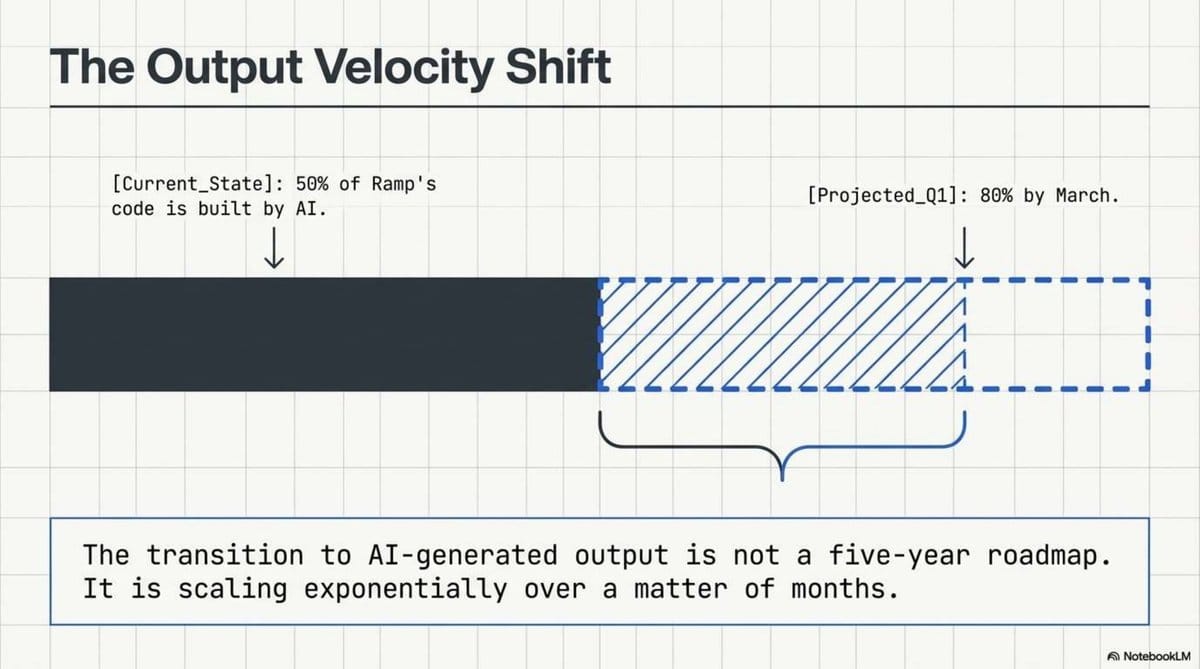 The Output Velocity Shift

[Current_State]: 50% of Ramp's code is built by AI.

[Projected_Q1]: 80% by March.

The transition to AI-generated output is not a five-year roadmap. It is scaling exponentially over a matter of months.

NotebookLM